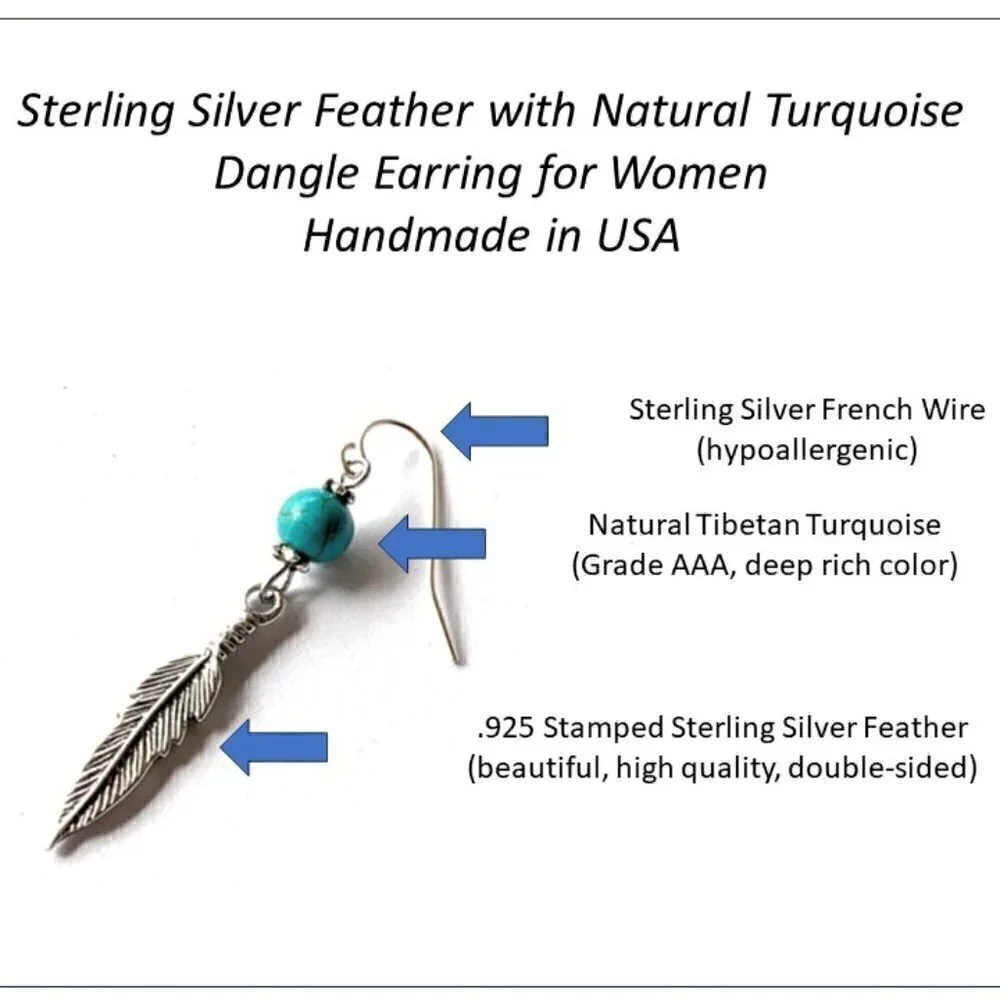 Sterling Silver Feather with Natural Turquoise
Dangle Earring for Women
Handmade in USA

Sterling Silver French Wire
(hypoallergenic)

Natural Tibetan Turquoise
(Grade AAA, deep rich color)

.925 Stamped Sterling Silver Feather
(beautiful, high quality, double-sided)